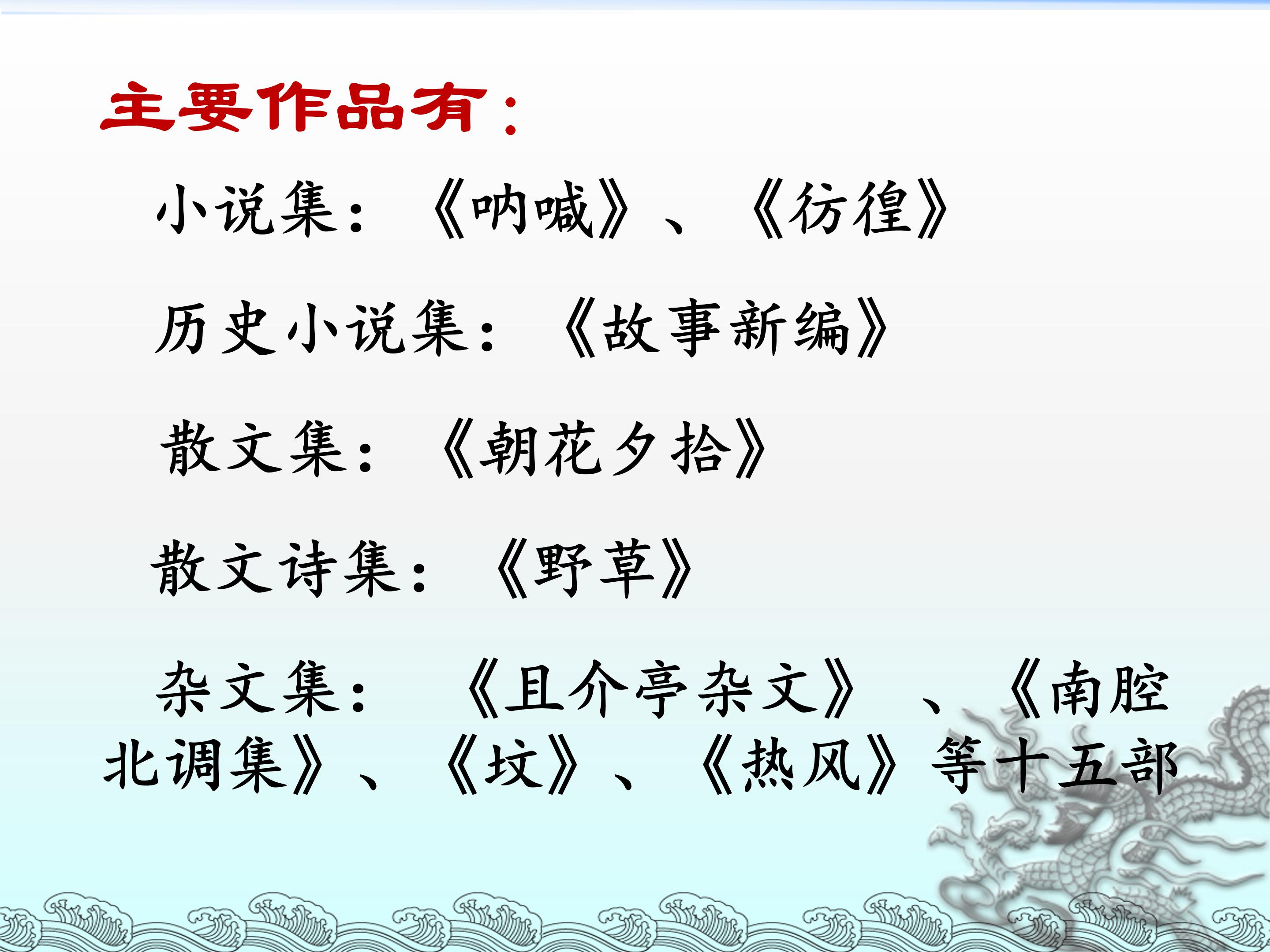 主要作品有：

小说集：《呐喊》、《彷徨》

历史小说集：《故事新编》

散文集：《朝花夕拾》

散文诗集：《野草》

杂文集：《且介亭杂文》、《南腔北调集》、《坟》、《热风》等十五部